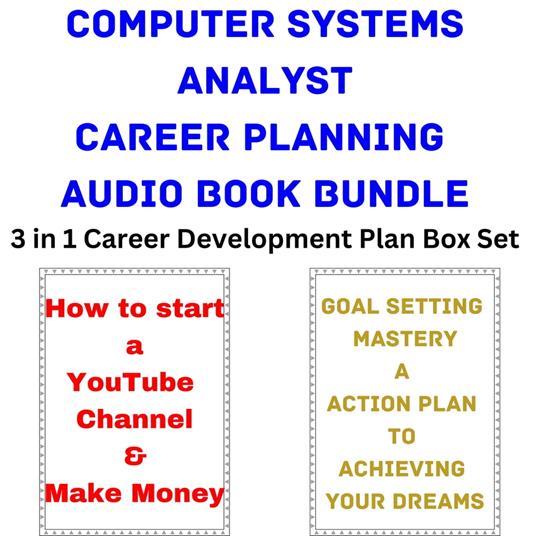 COMPUTER SYSTEMS ANALYST CAREER PLANNING AUDIO BOOK BUNDLE

3 in 1 Career Development Plan Box Set

How to start a YouTube Channel & Make Money

GOAL SETTING MASTERY A ACTION PLAN TO ACHIEVING YOUR DREAMS